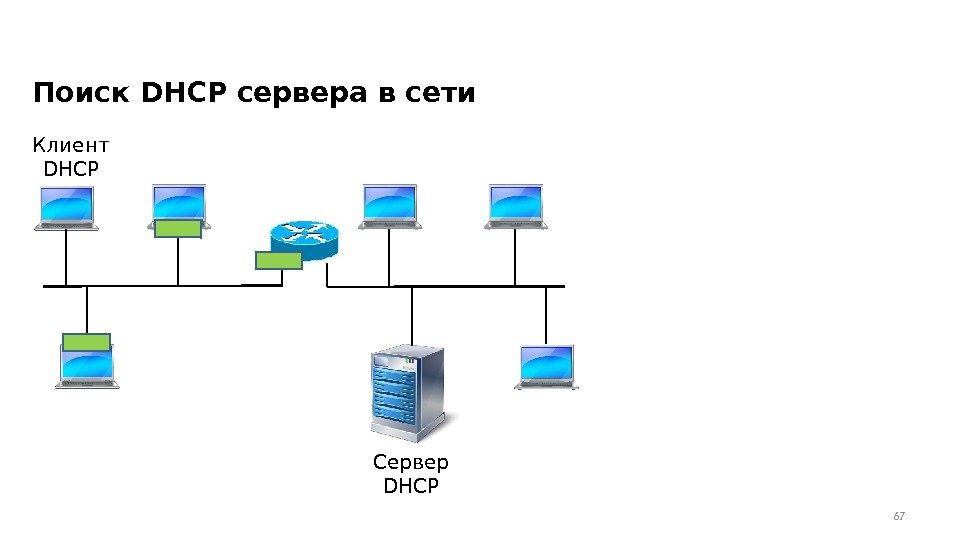 Поиск DHCP сервера в сети

Клиент DHCP

Сервер DHCP

67